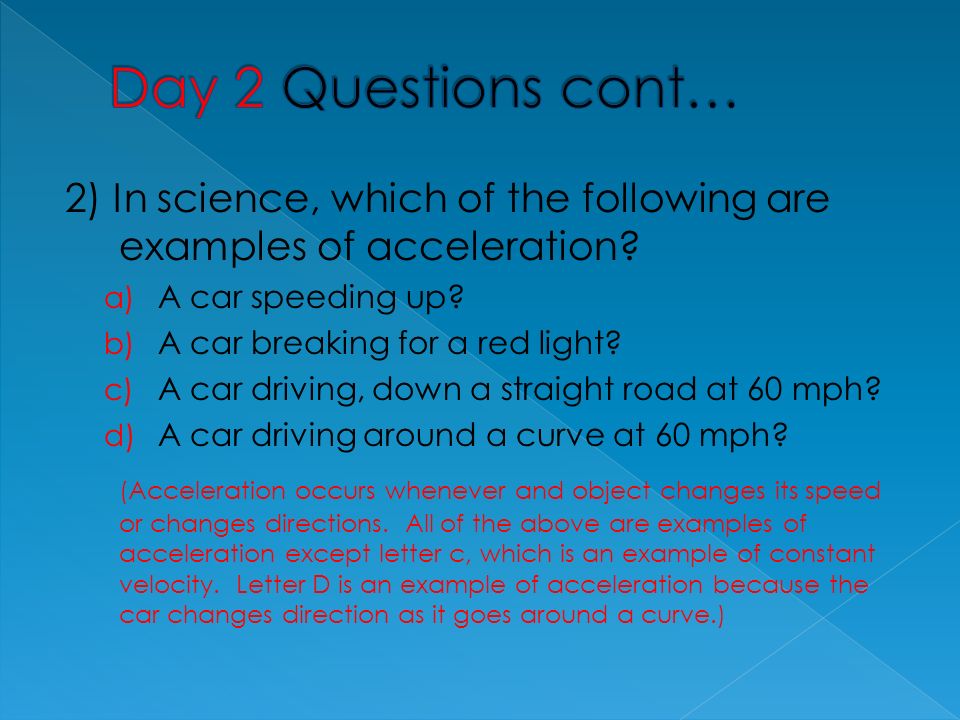 Day 2 Questions cont…

2) In science, which of the following are examples of acceleration?

a) A car speeding up?
b) A car breaking for a red light?
c) A car driving, down a straight road at 60 mph?
d) A car driving around a curve at 60 mph?

(Acceleration occurs whenever and object changes its speed or changes directions. All of the above are examples of acceleration except letter c, which is an example of constant velocity. Letter D is an example of acceleration because the car changes direction as it goes around a curve.)